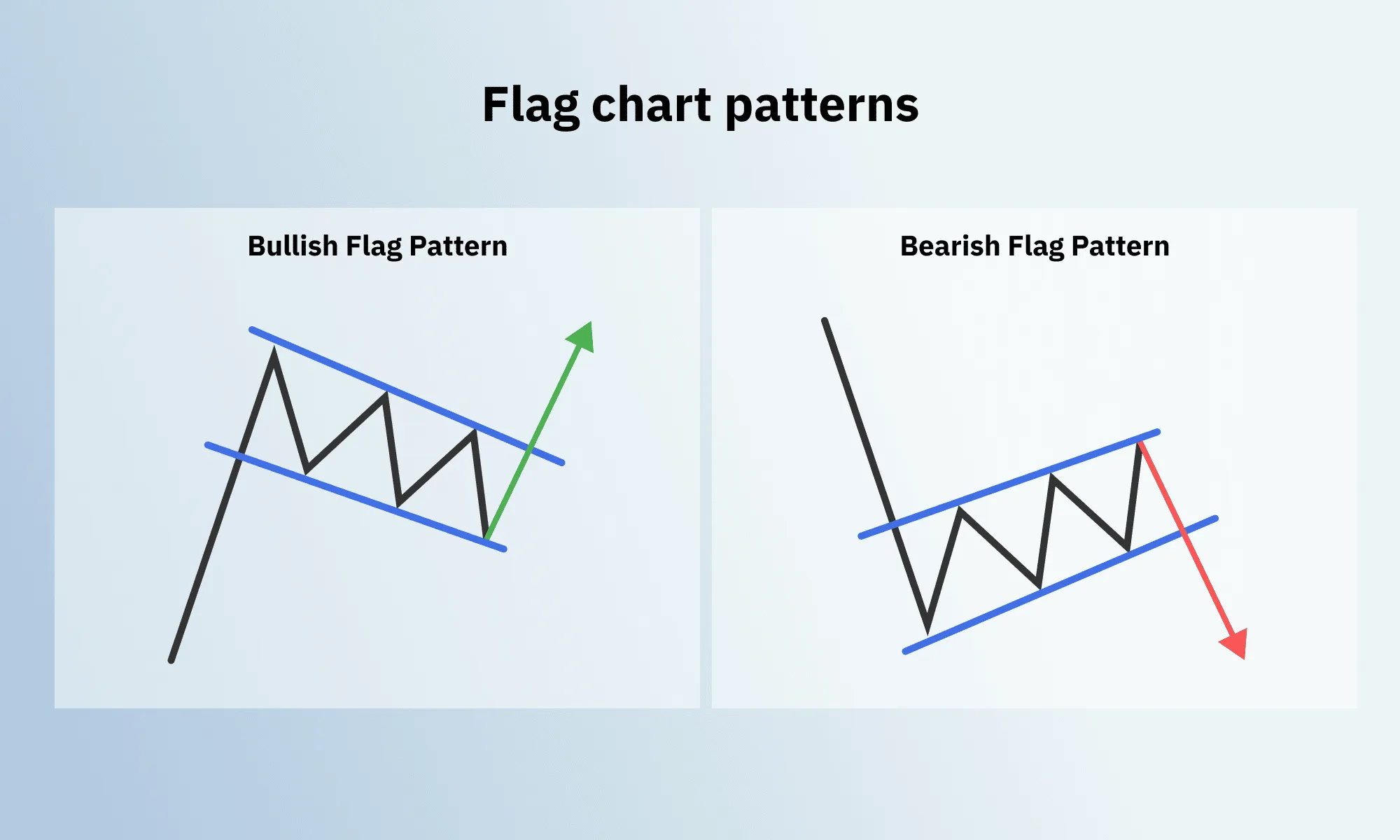 Flag chart patterns

Bullish Flag Pattern

Bearish Flag Pattern